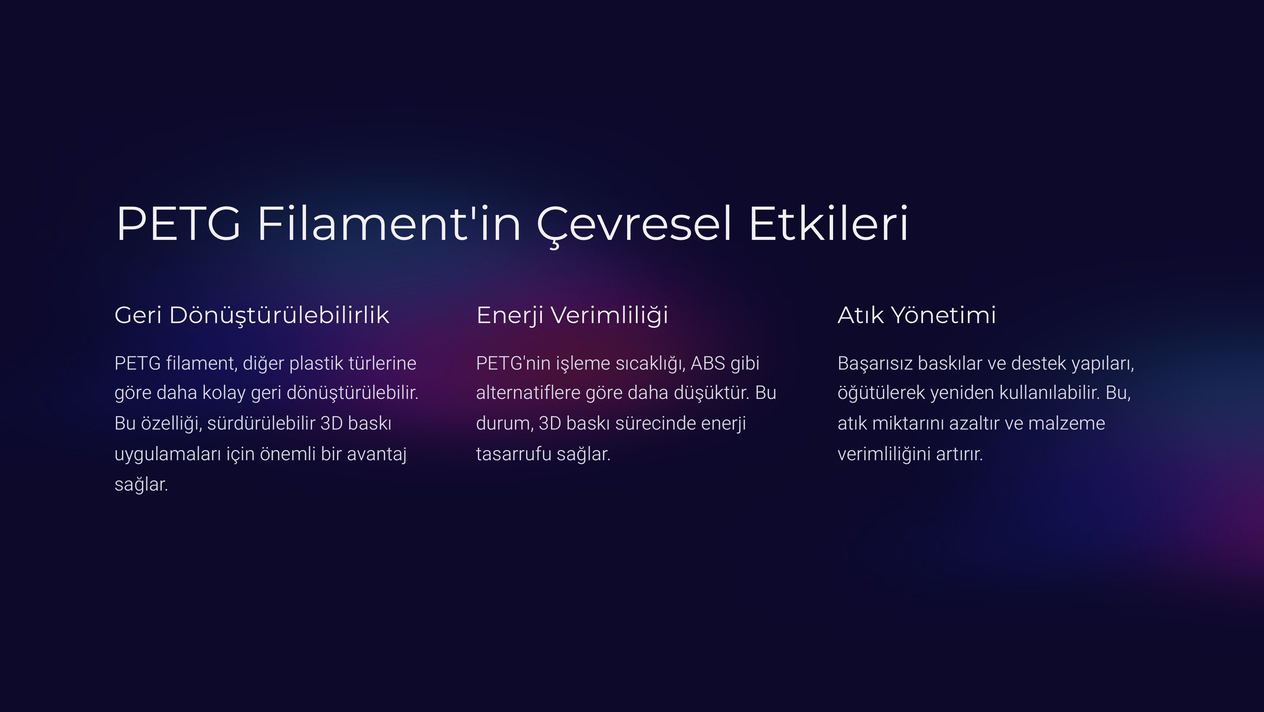 PETG Filament'in Çevresel Etkileri

Geri Dönüştürülebilirlik

PETG filament, diğer plastik türlerine göre daha kolay geri dönüştürülebilir. Bu özelliği, sürdürülebilir 3D baskı uygulamaları için önemli bir avantaj sağlar.

Enerji Verimliliği

PETG'nin işleme sıcaklığı, ABS gibi alternatiflere göre daha düşüktür. Bu durum, 3D baskı sürecinde enerji tasarrufu sağlar.

Atık Yönetimi

Başarısız baskılar ve destek yapıları, öğütülerek yeniden kullanılabilir. Bu, atık miktarını azaltır ve malzeme verimliliğini artırır.